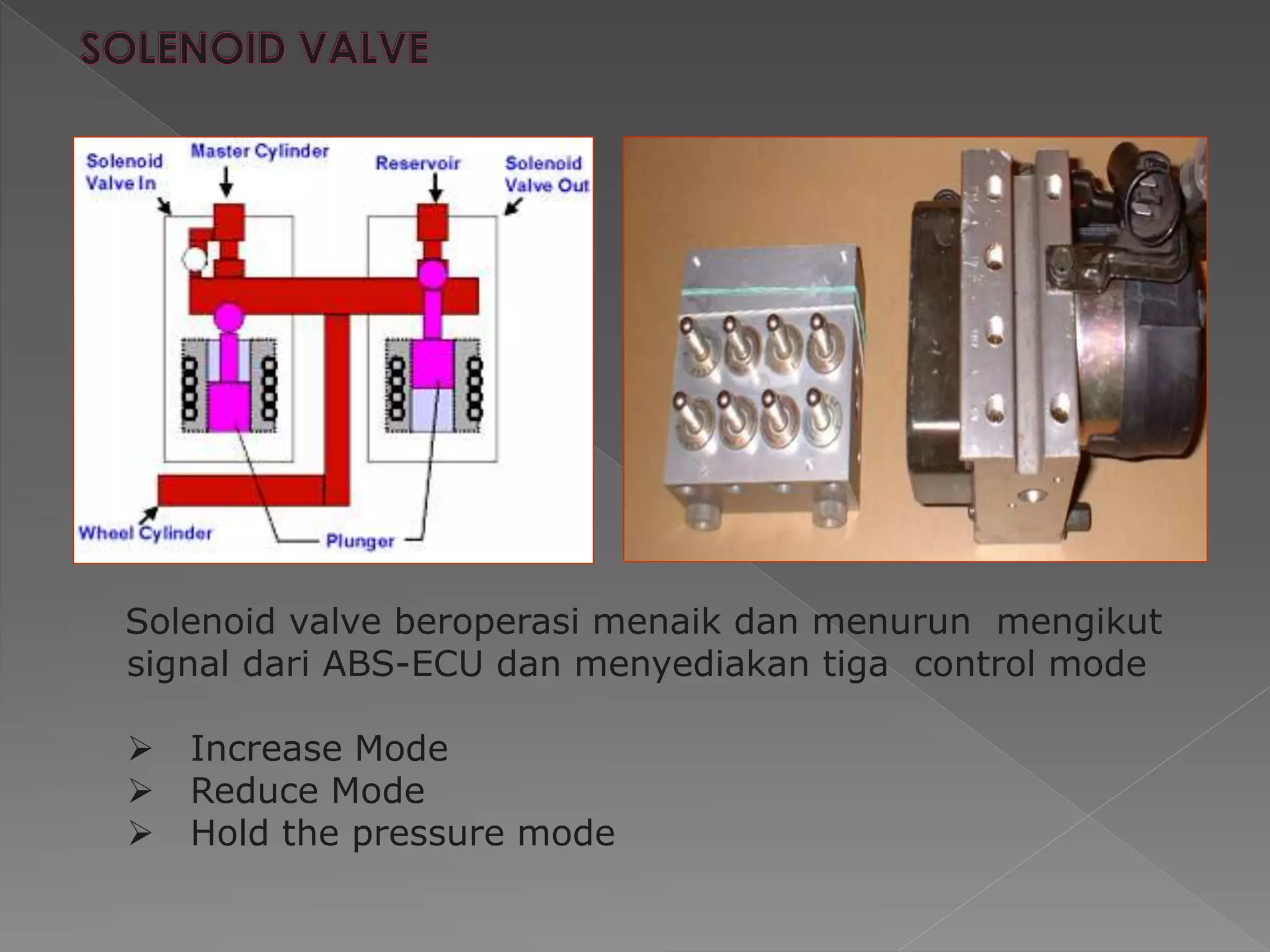 SOLENOID VALVE

Solenoid Valve In
Master Cylinder
Reservoir
Solenoid Valve Out
Wheel Cylinder
Plunger

Solenoid valve beroperasi menaik dan menurun mengikut signal dari ABS-ECU dan menyediakan tiga control mode

➢ Increase Mode
➢ Reduce Mode
➢ Hold the pressure mode